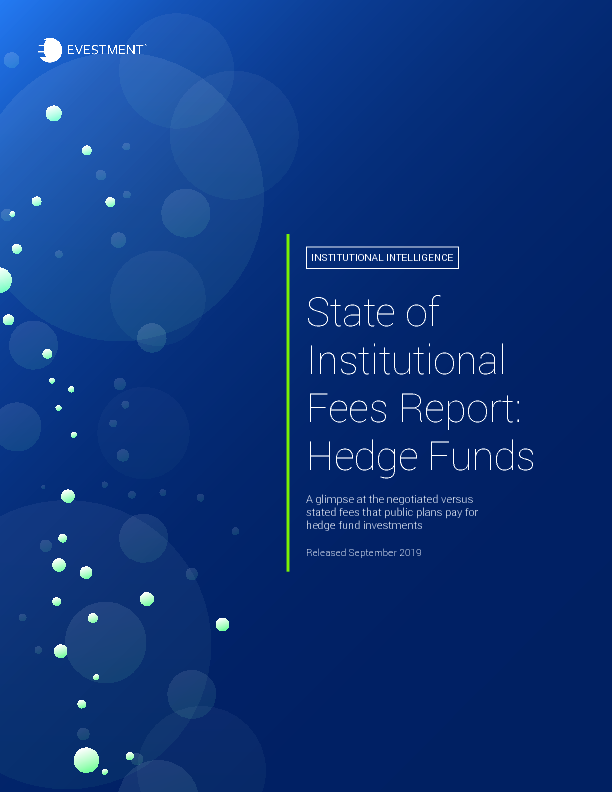 EVESTMENT

INSTITUTIONAL INTELLIGENCE

State of Institutional Fees Report: Hedge Funds

A glimpse at the negotiated versus stated fees that public plans pay for hedge fund investments

Released September 2019